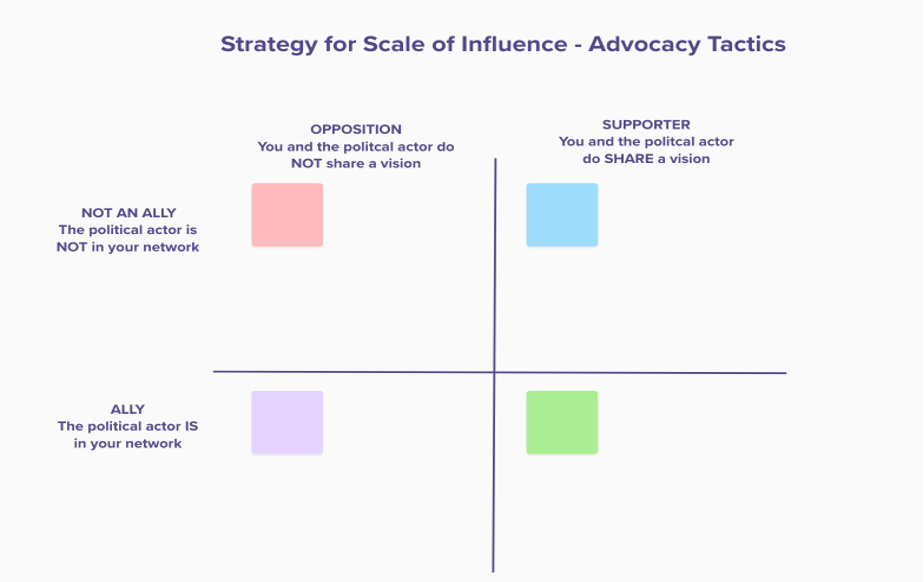 Strategy for Scale of Influence - Advocacy Tactics

OPPOSITION
You and the politcal actor do NOT share a vision

SUPPORTER
You and the politcal actor do SHARE a vision

NOT AN ALLY
The political actor is NOT in your network

ALLY
The political actor IS in your network